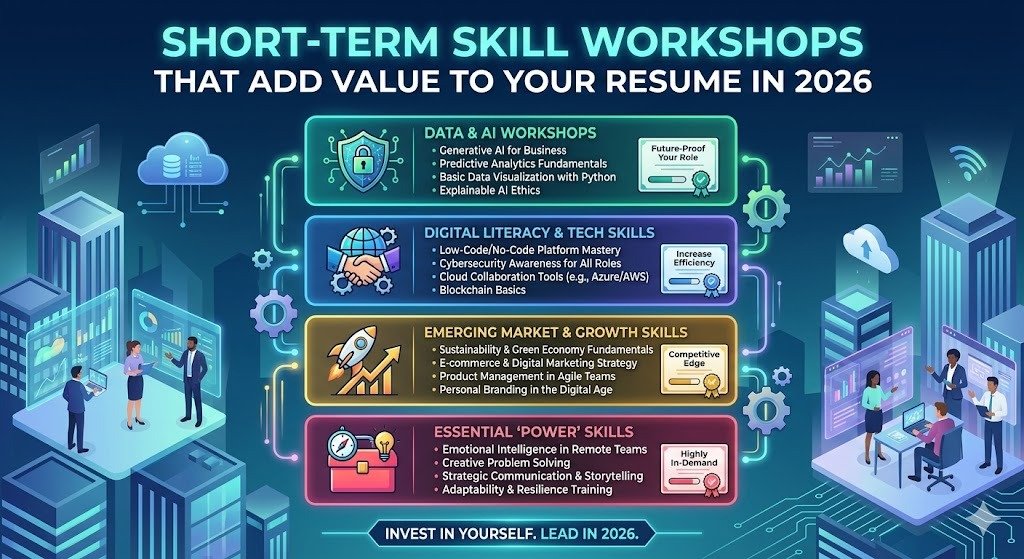 SHORT-TERM SKILL WORKSHOPS
THAT ADD VALUE TO YOUR RESUME IN 2026

DATA & AI WORKSHOPS
• Generative AI for Business
• Predictive Analytics Fundamentals
• Basic Data Visualization with Python
• Explainable AI Ethics

Future-Proof Your Role

DIGITAL LITERACY & TECH SKILLS
• Low-Code/No-Code Platform Mastery
• Cybersecurity Awareness for All Roles
• Cloud Collaboration Tools (e.g., Azure/AWS)
• Blockchain Basics

Increase Efficiency

EMERGING MARKET & GROWTH SKILLS
• Sustainability & Green Economy Fundamentals
• E-commerce & Digital Marketing Strategy
• Product Management in Agile Teams
• Personal Branding in the Digital Age

Competitive Edge

ESSENTIAL 'POWER' SKILLS
• Emotional Intelligence in Remote Teams
• Creative Problem Solving
• Strategic Communication & Storytelling
• Adaptability & Resilience Training

Highly In-Demand

INVEST IN YOURSELF. LEAD IN 2026.